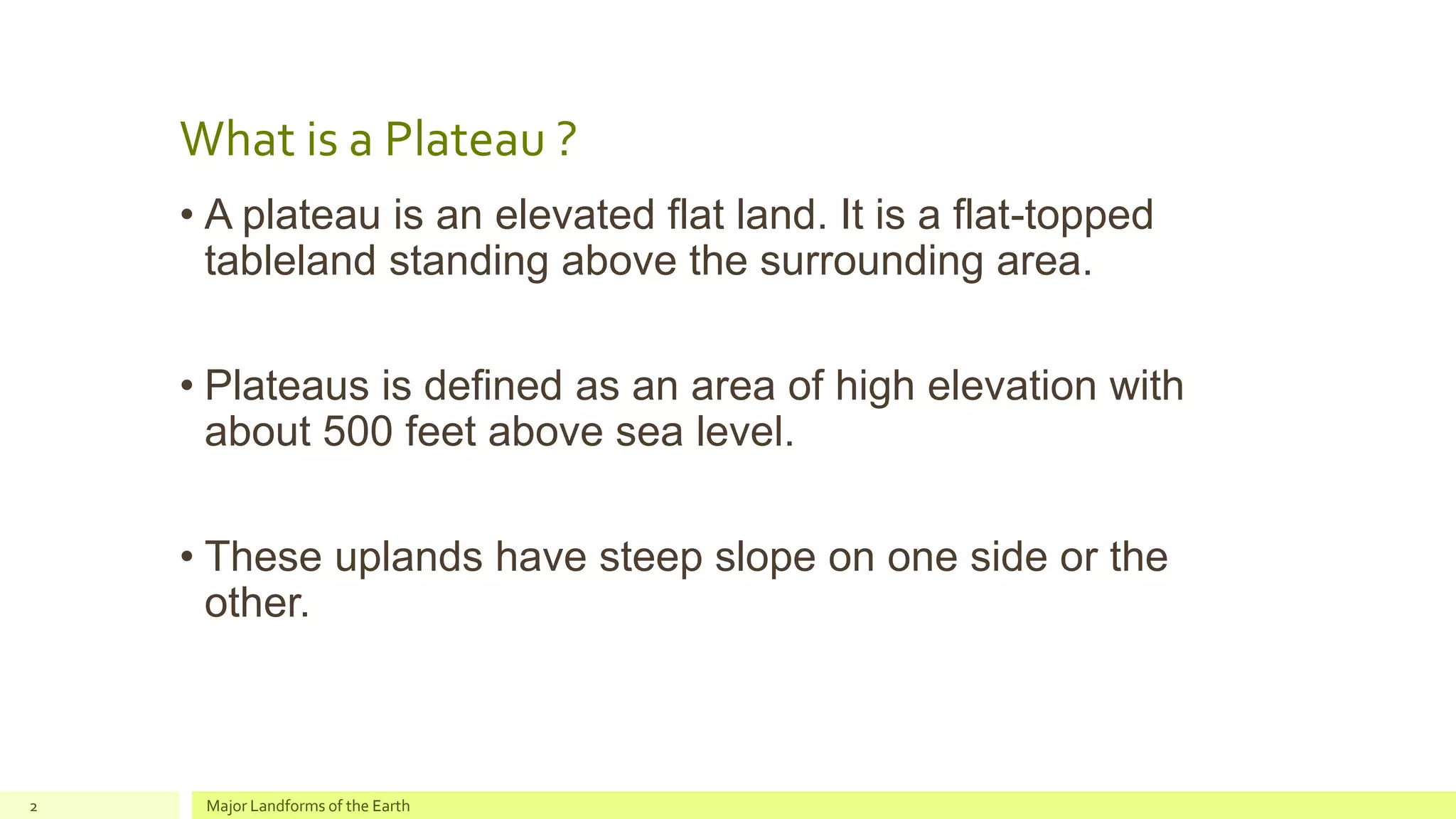 What is a Plateau ?

• A plateau is an elevated flat land. It is a flat-topped tableland standing above the surrounding area.

• Plateaus is defined as an area of high elevation with about 500 feet above sea level.

• These uplands have steep slope on one side or the other.

2

Major Landforms of the Earth